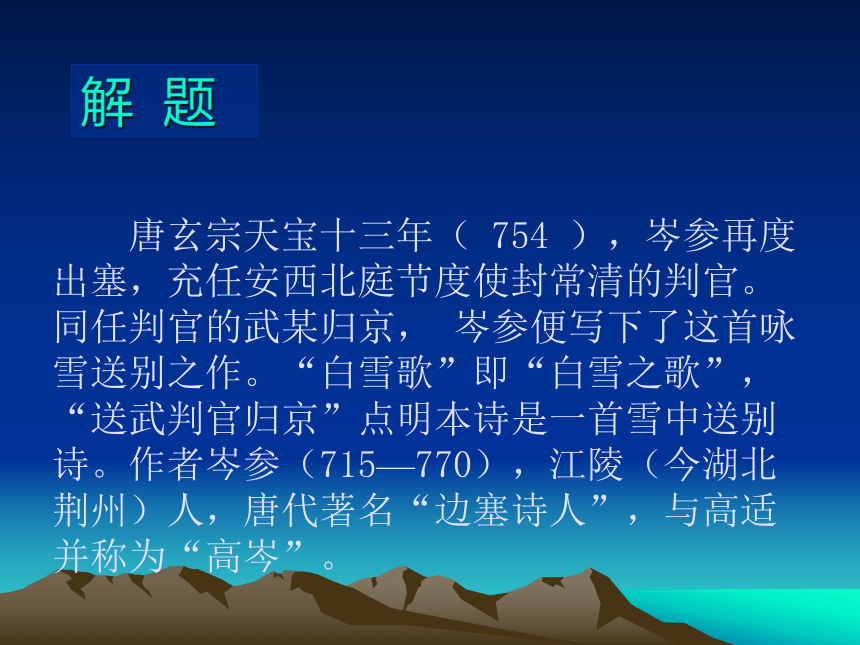 解 题

唐玄宗天宝十三年（ 754 ），岑参再度出塞，充任安西北庭节度使封常清的判官。同任判官的武某归京， 岑参便写下了这首咏雪送别之作。“白雪歌”即“白雪之歌”，“送武判官归京”点明本诗是一首雪中送别诗。作者岑参（715—770），江陵（今湖北荆州）人，唐代著名“边塞诗人”，与高适并称为“高岑”。